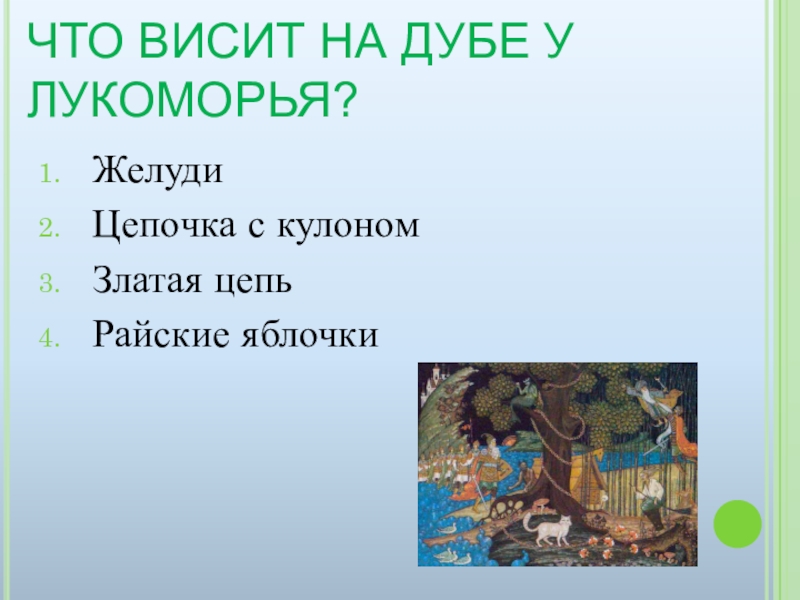 ЧТО ВИСИТ НА ДУБЕ У ЛУКОМОРЬЯ?

1. Желуди
2. Цепочка с кулоном
3. Златая цепь
4. Райские яблочки